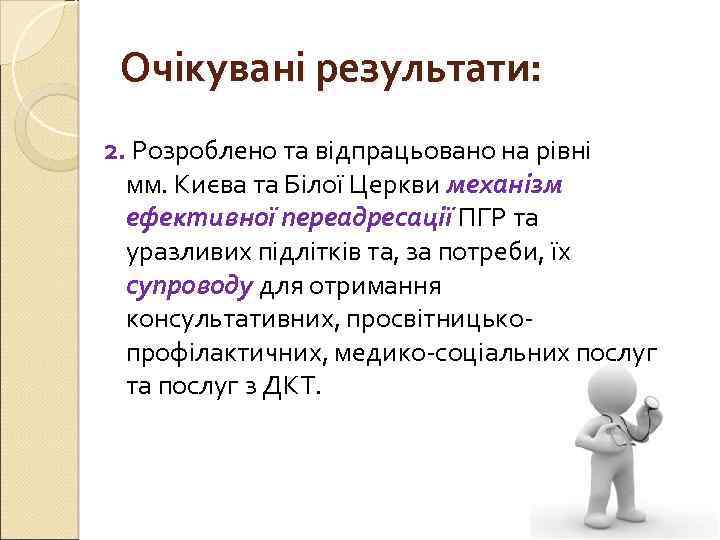 Очікувані результати:

2. Розроблено та відпрацьовано на рівні мм. Києва та Білої Церкви механізм ефективної переадресації ПГР та уразливих підлітків та, за потреби, їх супроводу для отримання консультативних, просвітницько-профілактичних, медико-соціальних послуг та послуг з ДКТ.